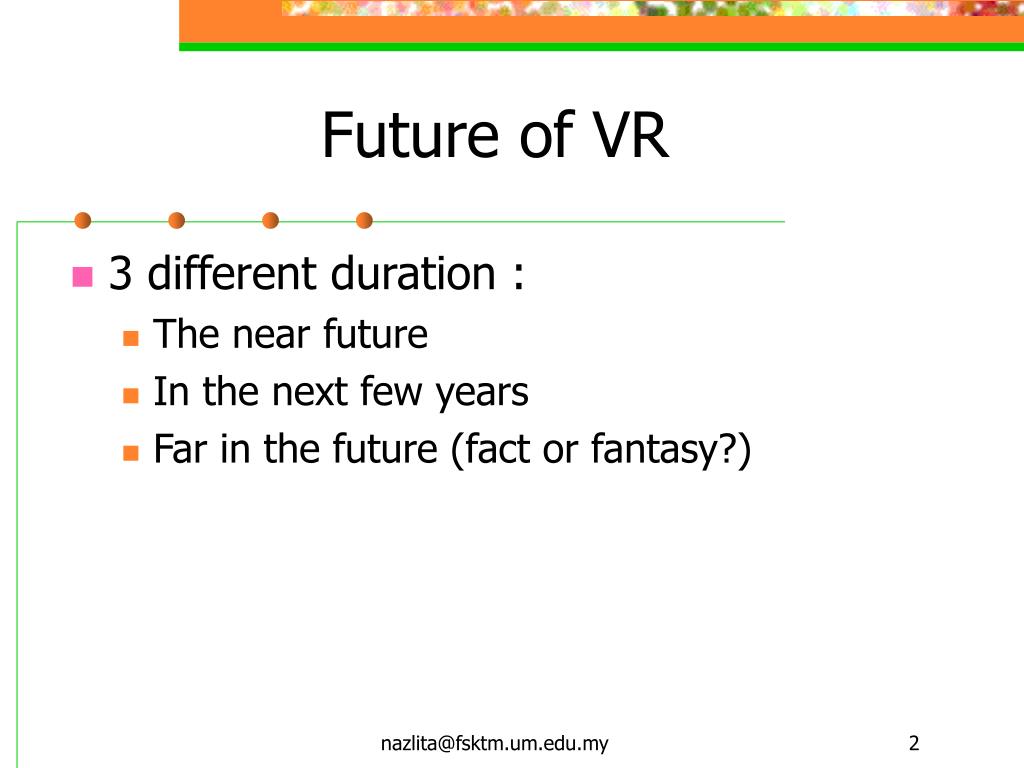 Future of VR

- 3 different duration :
  - The near future
  - In the next few years
  - Far in the future (fact or fantasy?)

nazlita@fsktm.um.edu.my

2